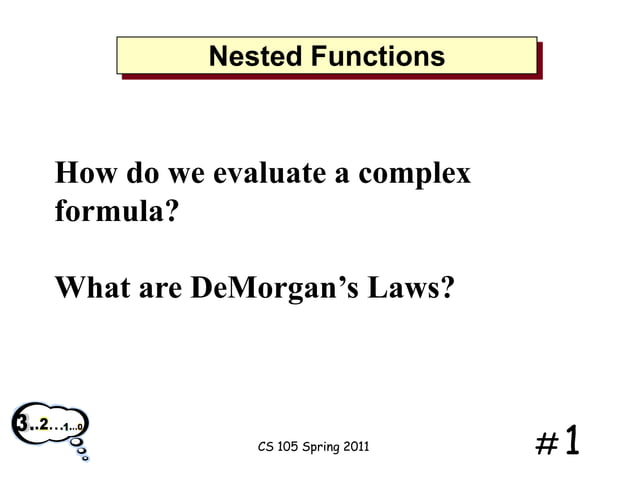 Nested Functions

How do we evaluate a complex formula?

What are DeMorgan’s Laws?

3..2…1…0

CS 105 Spring 2011

#1